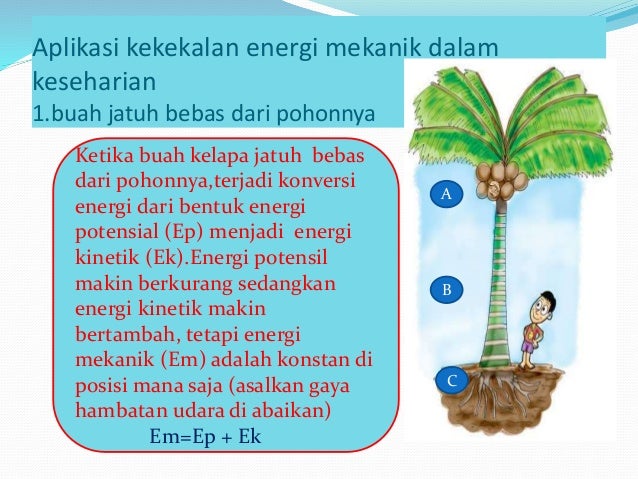 Aplikasi kekekalan energi mekanik dalam keseharian
1.buah jatuh bebas dari pohonnya

Ketika buah kelapa jatuh bebas dari pohonnya,terjadi konversi energi dari bentuk energi potensial (Ep) menjadi energi kinetik (Ek).Energi potensil makin berkurang sedangkan energi kinetik makin bertambah, tetapi energi mekanik (Em) adalah konstan di posisi mana saja (asalkan gaya hambatan udara di abaikan)

Em=Ep + Ek

A

B

C